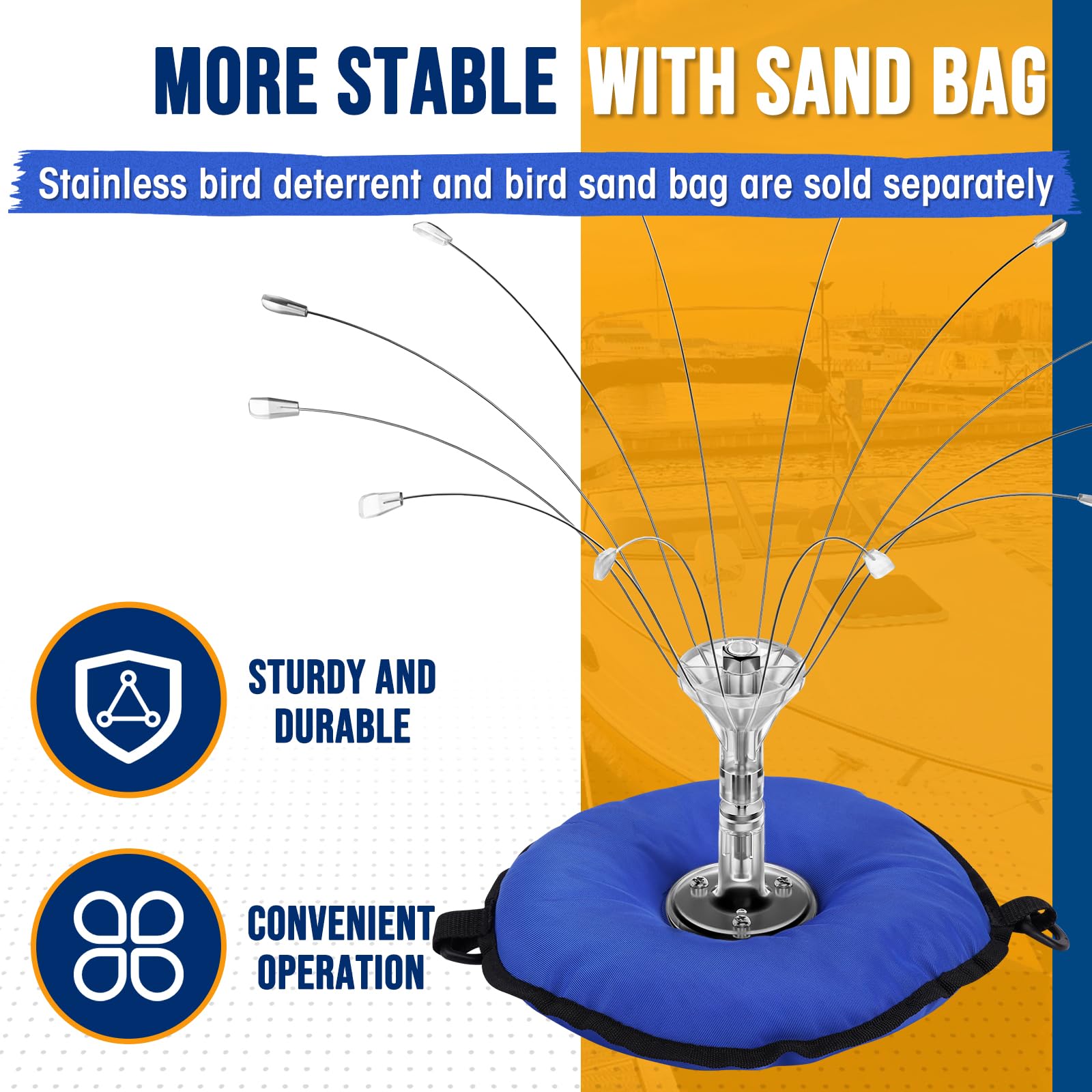 MORE STABLE WITH SAND BAG

Stainless bird deterrent and bird sand bag are sold separately

STURDY AND DURABLE

CONVENIENT OPERATION